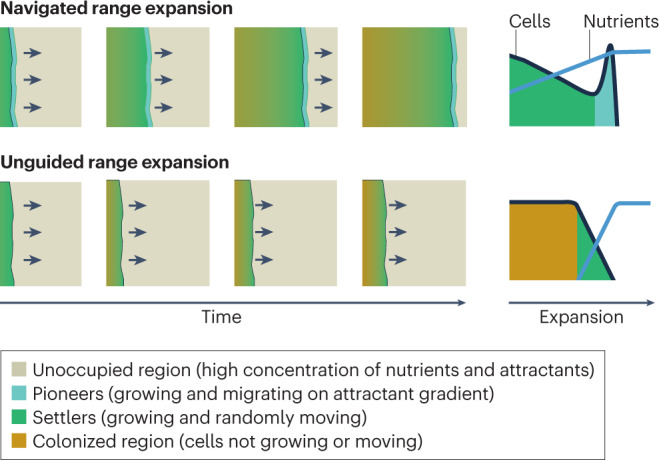 Navigated range expansion

Cells

Nutrients

Unguided range expansion

Time

Expansion

Unoccupied region (high concentration of nutrients and attractants)

Pioneers (growing and migrating on attractant gradient)

Settlers (growing and randomly moving)

Colonized region (cells not growing or moving)